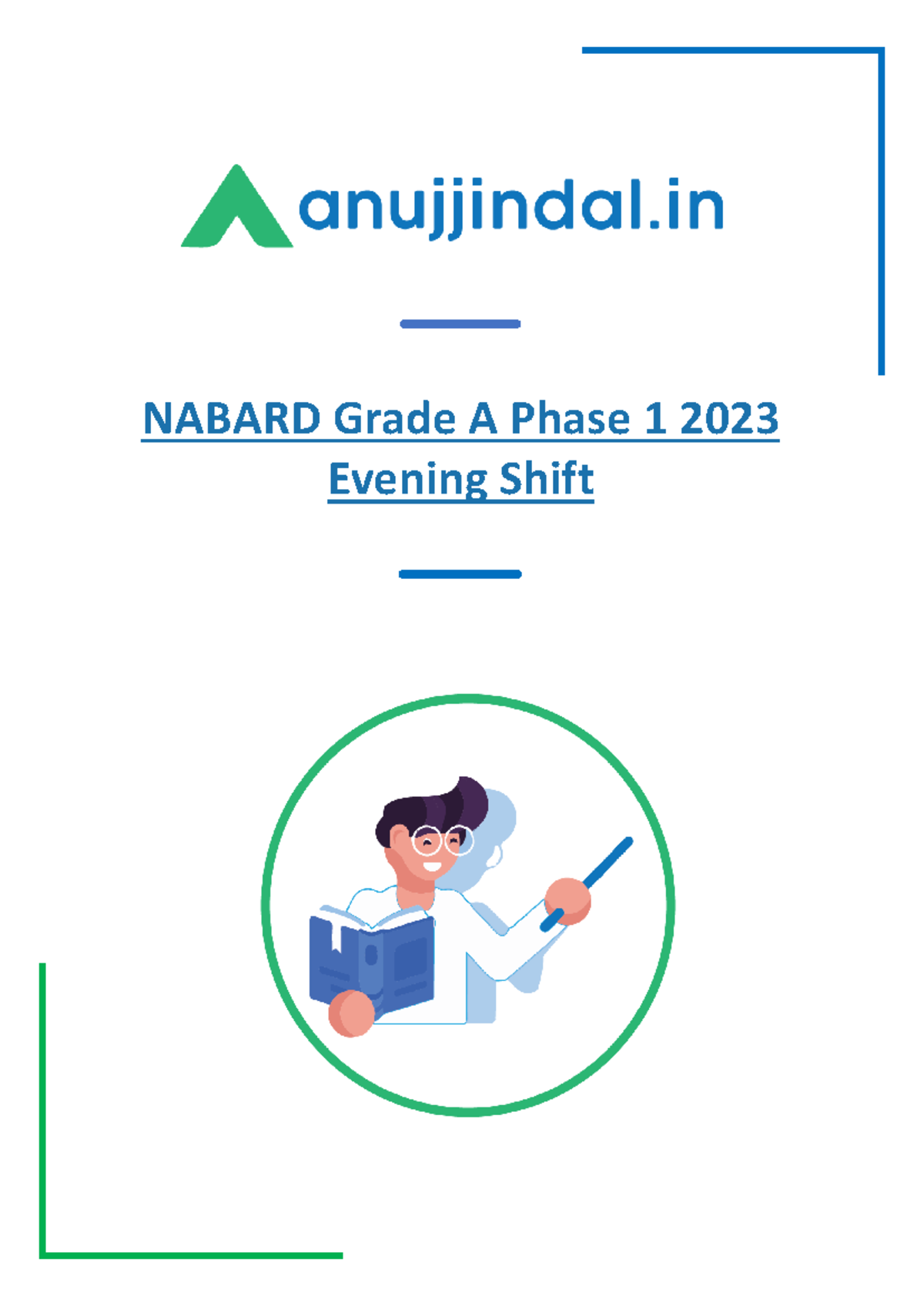 anujjindal.in

NABARD Grade A Phase 1 2023 Evening Shift